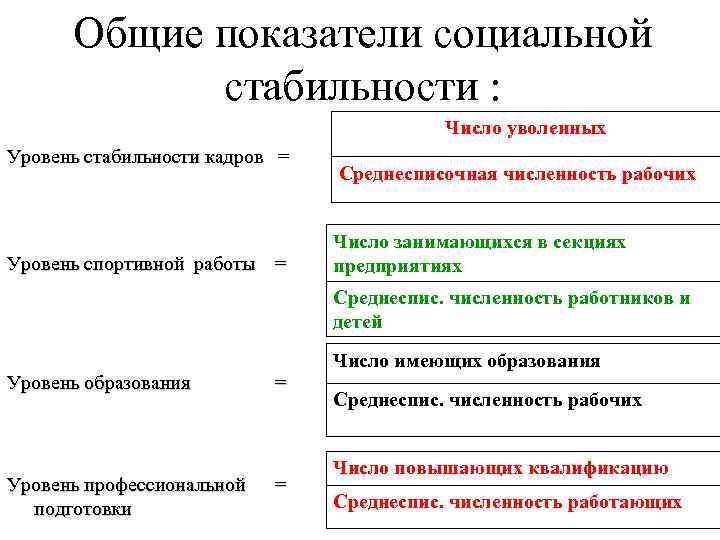 Общие показатели социальной стабильности :

Уровень стабильности кадров =

Число уволенных

Среднесписочная численность рабочих

Уровень спортивной работы =

Число занимающихся в секциях предприятиях

Среднеспис. численность работников и детей

Уровень образования =

Число имеющих образования

Среднеспис. численность рабочих

Уровень профессиональной подготовки =

Число повышающих квалификацию

Среднеспис. численность работающих